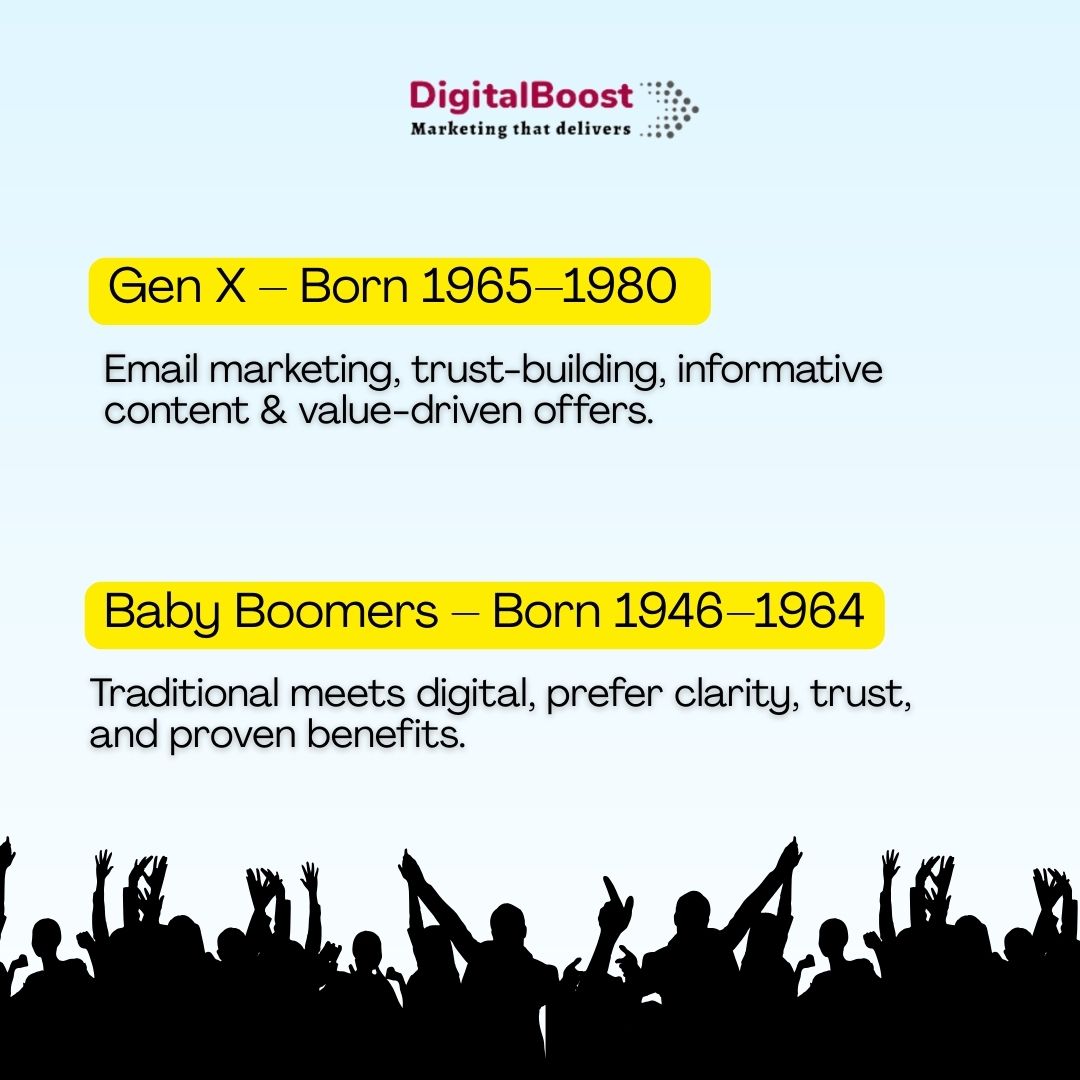 DigitalBoost
Marketing that delivers

Gen X – Born 1965–1980

Email marketing, trust-building, informative content & value-driven offers.

Baby Boomers – Born 1946–1964

Traditional meets digital, prefer clarity, trust, and proven benefits.